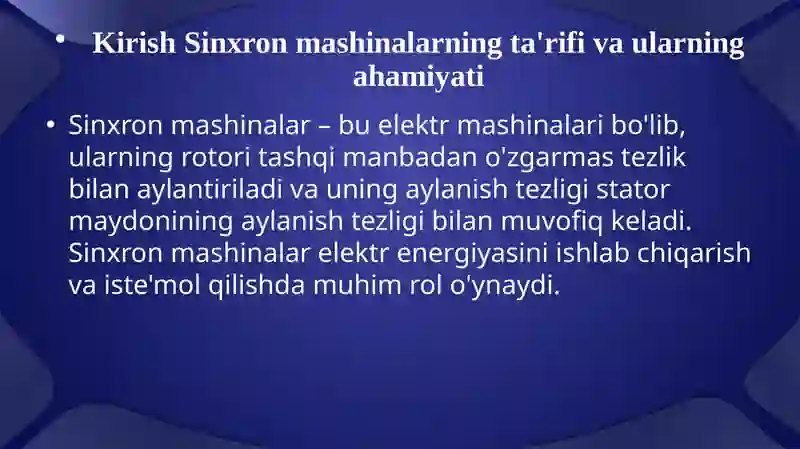 • Kirish Sinxron mashinalarning ta'rifi va ularning ahamiyati

• Sinxron mashinalar – bu elektr mashinalari bo'lib, ularning rotori tashqi manbadan o'zgarmas tezlik bilan aylantiriladi va uning aylanish tezligi stator maydonining aylanish tezligi bilan muvofiq keladi. Sinxron mashinalar elektr energiyasini ishlab chiqarish va iste'mol qilishda muhim rol o'ynaydi.